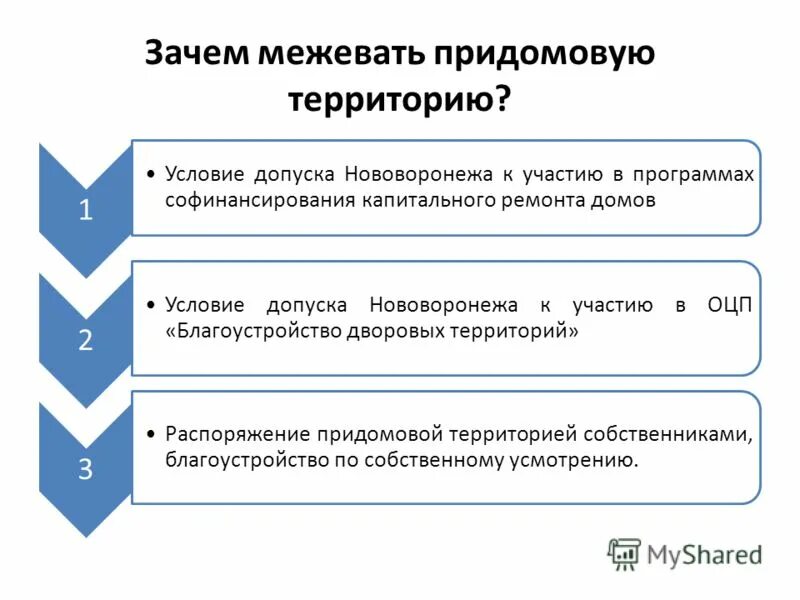 Зачем межевать придомовую территорию?

1

• Условие допуска Нововоронежа к участию в программах софинансирования капитального ремонта домов

2

• Условие допуска Нововоронежа к участию в ОЦП «Благоустройство дворовых территорий»

3

• Распоряжение придомовой территорией собственниками, благоустройство по собственному усмотрению.

MyShared